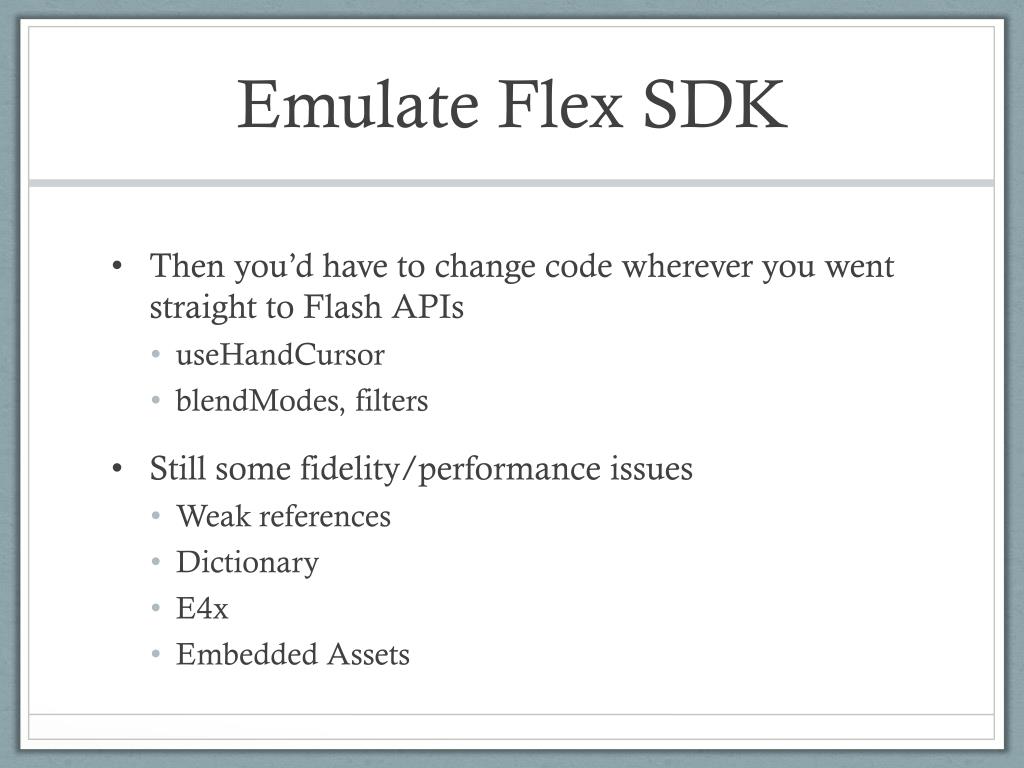 Emulate Flex SDK

• Then you'd have to change code wherever you went straight to Flash APIs
  • useHandCursor
  • blendModes, filters

• Still some fidelity/performance issues
  • Weak references
  • Dictionary
  • E4x
  • Embedded Assets